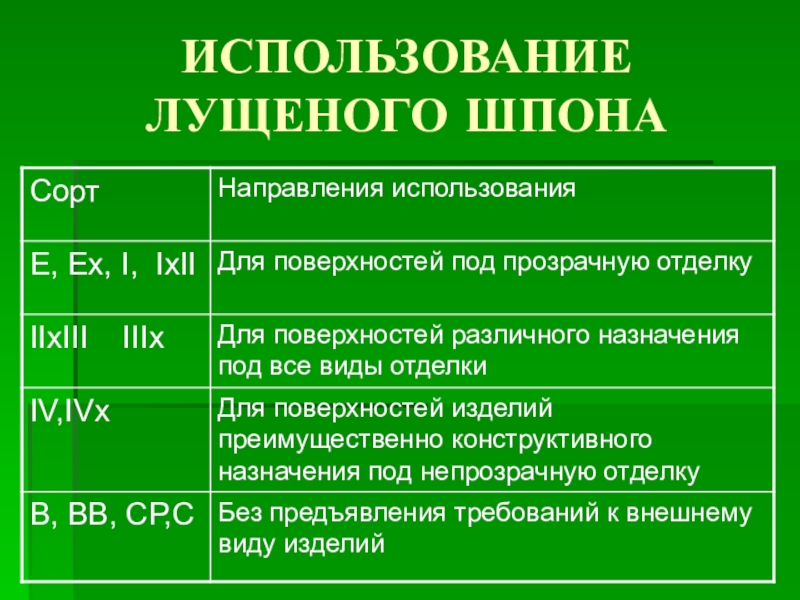 ИСПОЛЬЗОВАНИЕ ЛУЩЕНОГО ШПОНА

| Сорт | Направления использования |
|---|---|
| E, Ex, I, IxII | Для поверхностей под прозрачную отделку |
| IIxIII IIIx | Для поверхностей различного назначения под все виды отделки |
| IV,IVx | Для поверхностей изделий преимущественно конструктивного назначения под непрозрачную отделку |
| B, BB, CP,C | Без предъявления требований к внешнему виду изделий |